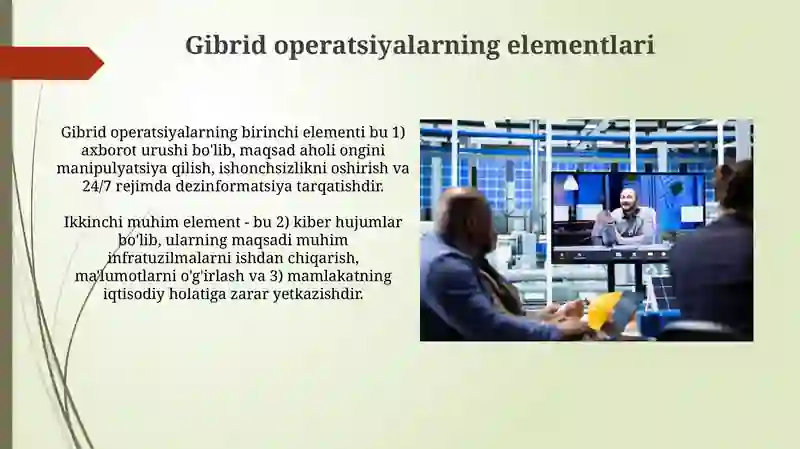 Gibrid operatsiyalarning elementlari

Gibrid operatsiyalarning birinchi elementi bu 1) axborot urushi bo'lib, maqsad aholi ongini manipulyatsiya qilish, ishonchsizlikni oshirish va 24/7 rejimda dezinformatsiya tarqatishdir.

Ikkinchi muhim element - bu 2) kiber hujumlar bo'lib, ularning maqsadi muhim infratuzilmalarni ishdan chiqarish, ma'lumotlarni o'g'irlash va 3) mamlakatning iqtisodiy holatiga zarar yetkazishdir.